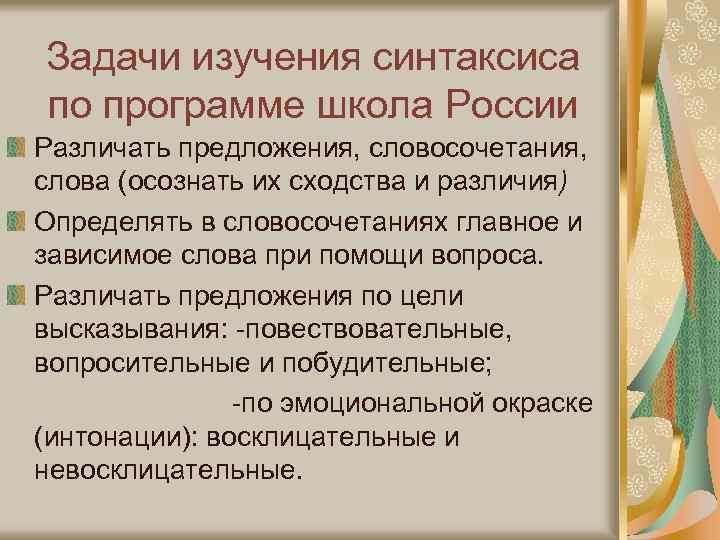 Задачи изучения синтаксиса по программе школа России

Различать предложения, словосочетания, слова (осознать их сходства и различия)

Определять в словосочетаниях главное и зависимое слова при помощи вопроса.

Различать предложения по цели высказывания: -повествовательные, вопросительные и побудительные;

-по эмоциональной окраске (интонации): восклицательные и невосклицательные.